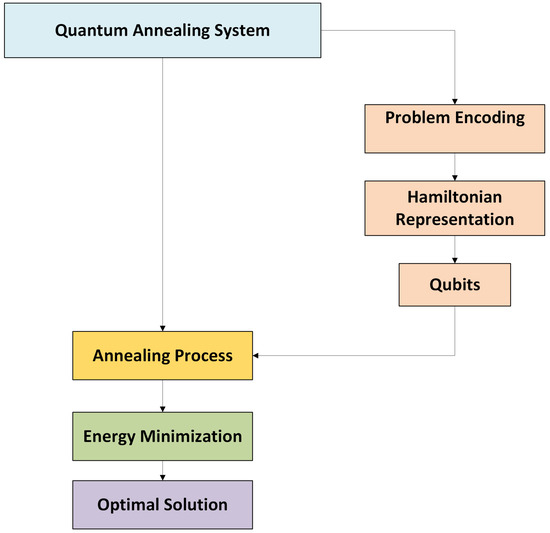 Quantum Annealing System

Problem Encoding

Hamiltonian Representation

Qubits

Annealing Process

Energy Minimization

Optimal Solution